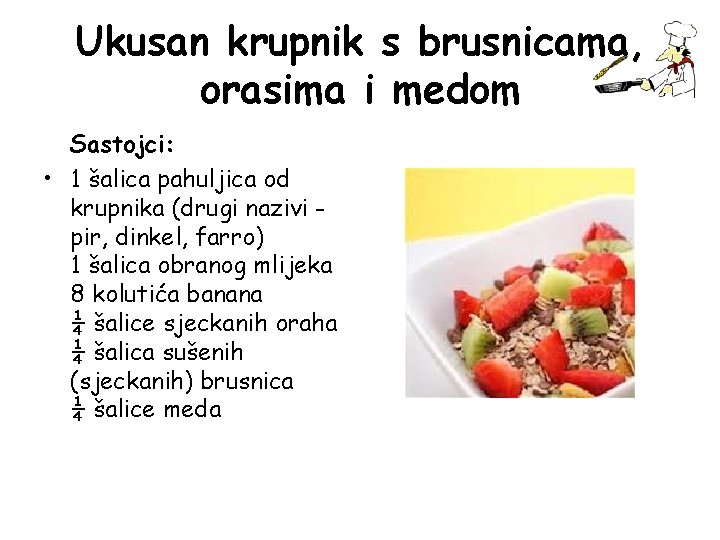 Ukusan krupnik s brusnicama, orasima i medom

Sastojci:

• 1 šalica pahuljica od krupnika (drugi nazivi - pir, dinkel, farro)
1 šalica obranog mlijeka
8 kolutića banana
$\frac{1}{4}$ šalice sjeckanih oraha
$\frac{1}{4}$ šalica sušenih (sjeckanih) brusnica
$\frac{1}{4}$ šalice meda